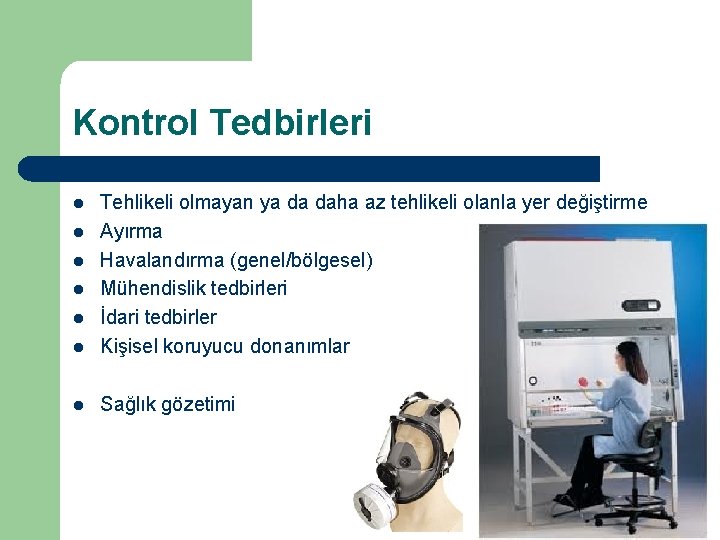 Kontrol Tedbirleri

- Tehlikeli olmayan ya da daha az tehlikeli olanla yer değiştirme
- Ayırma
- Havalandırma (genel/bölgesel)
- Mühendislik tedbirleri
- İdari tedbirler
- Kişisel koruyucu donanımlar

- Sağlık gözetimi